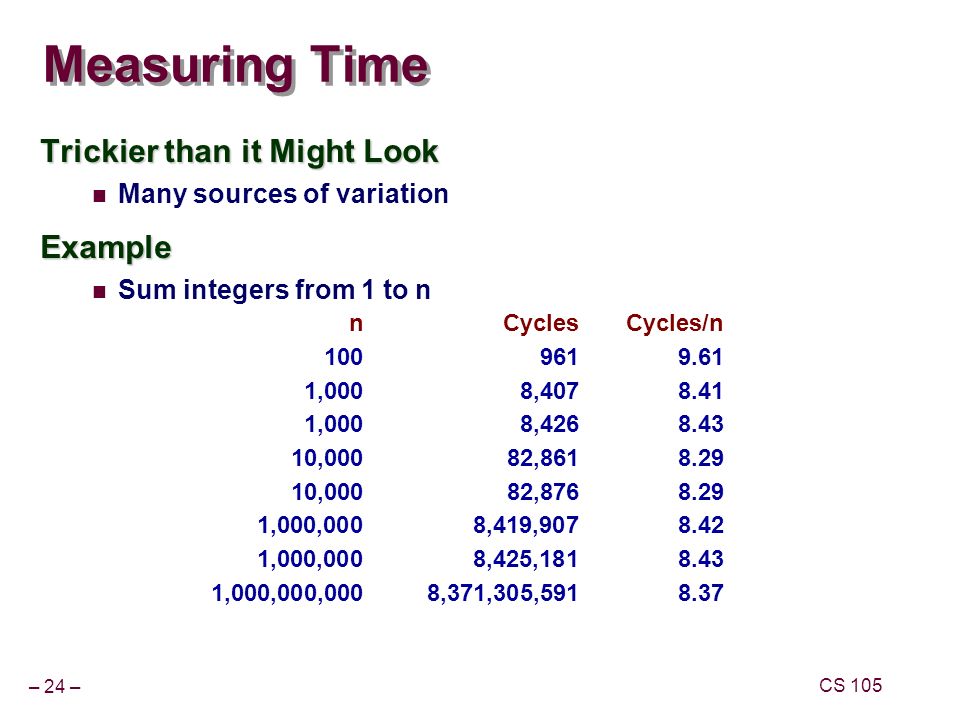 Measuring Time

Trickier than it Might Look

Many sources of variation

Example

Sum integers from 1 to n

| n | Cycles | Cycles/n |
|---|---|---|
| 100 | 961 | 9.61 |
| 1,000 | 8,407 | 8.41 |
| 1,000 | 8,426 | 8.43 |
| 10,000 | 82,861 | 8.29 |
| 10,000 | 82,876 | 8.29 |
| 1,000,000 | 8,419,907 | 8.42 |
| 1,000,000 | 8,425,181 | 8.43 |
| 1,000,000,000 | 8,371,305,591 | 8.37 |

– 24 –

CS 105